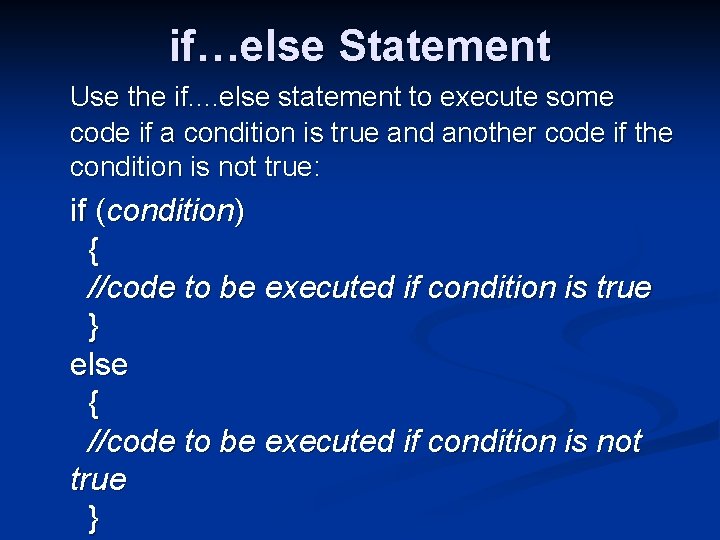 if…else Statement

Use the if....else statement to execute some code if a condition is true and another code if the condition is not true:

if (condition)
{
//code to be executed if condition is true
}
else
{
//code to be executed if condition is not true
}